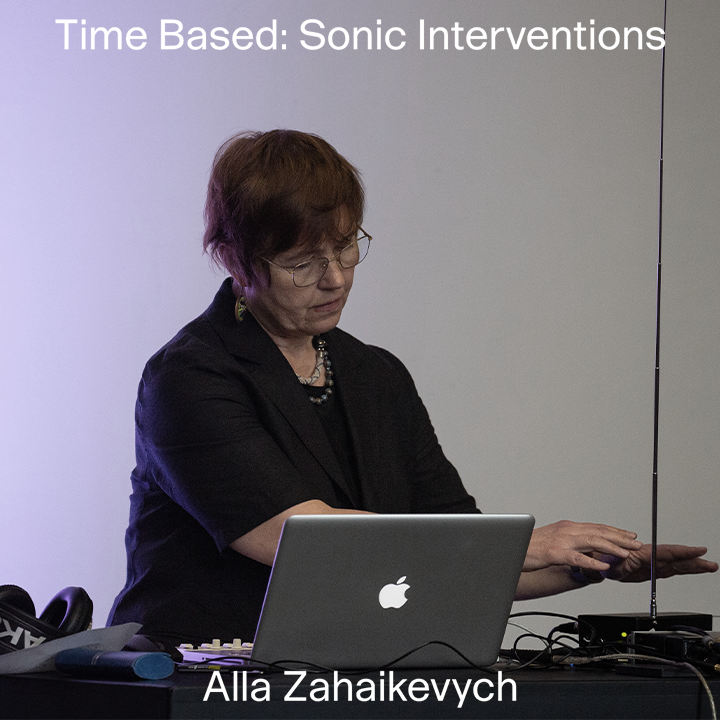 Time Based: Sonic Interventions

Alla Zahaikevych